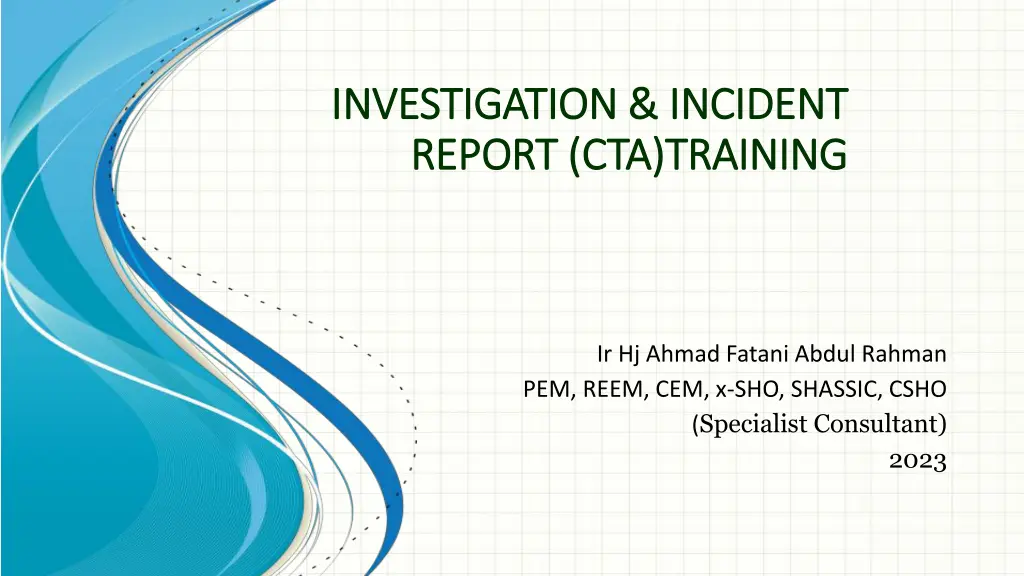 INVESTIGATION & INCIDENT REPORT (CTA)TRAINING

Ir Hj Ahmad Fatani Abdul Rahman
PEM, REEM, CEM, x-SHO, SHASSIC, CSHO
(Specialist Consultant)
2023